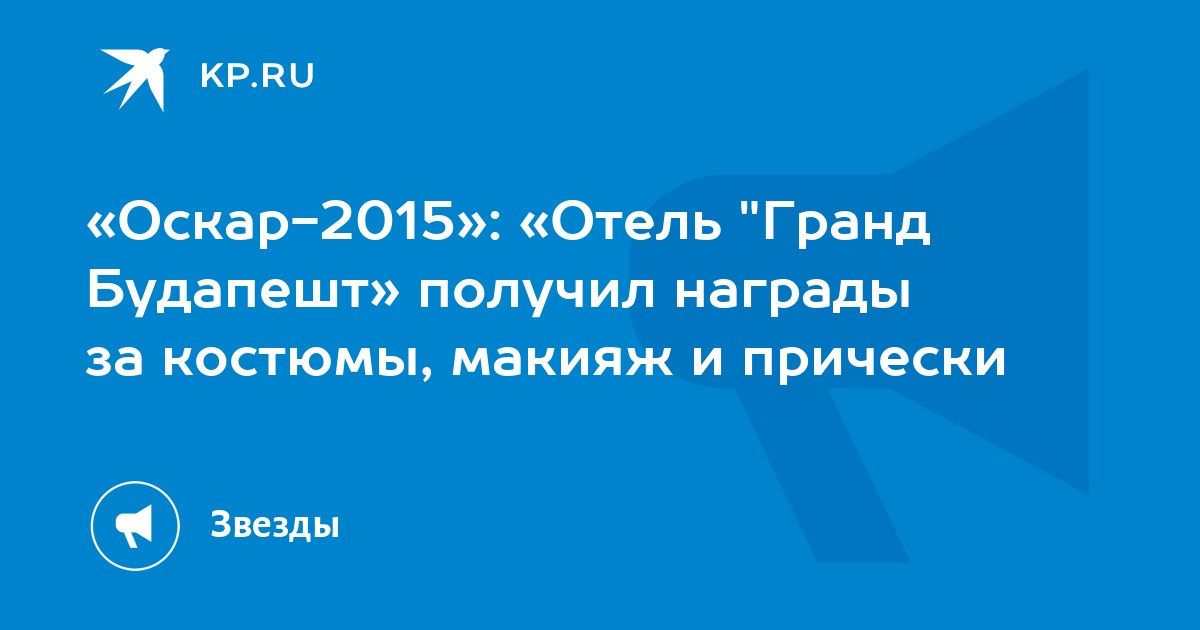 KP.RU

«Оскар-2015»: «Отель "Гранд Будапешт» получил награды за костюмы, макияж и прически

Звезды